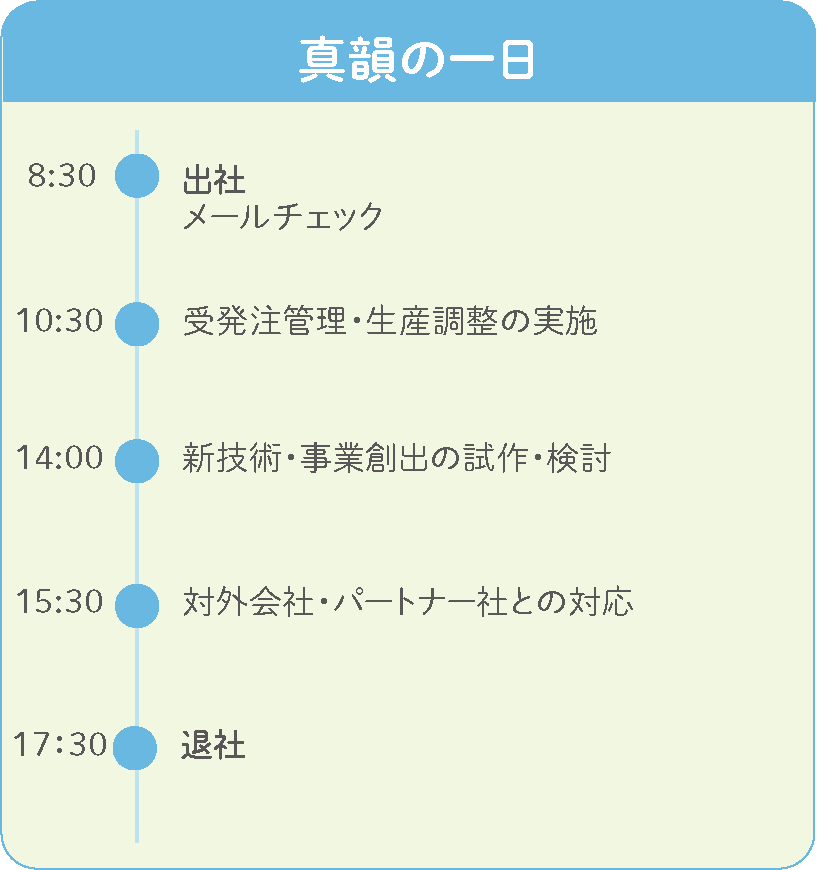 真韻の一日

8:30 出社
メールチェック

10:30 受発注管理・生産調整の実施

14:00 新技術・事業創出の試作・検討

15:30 対外会社・パートナー社との対応

17:30 退社